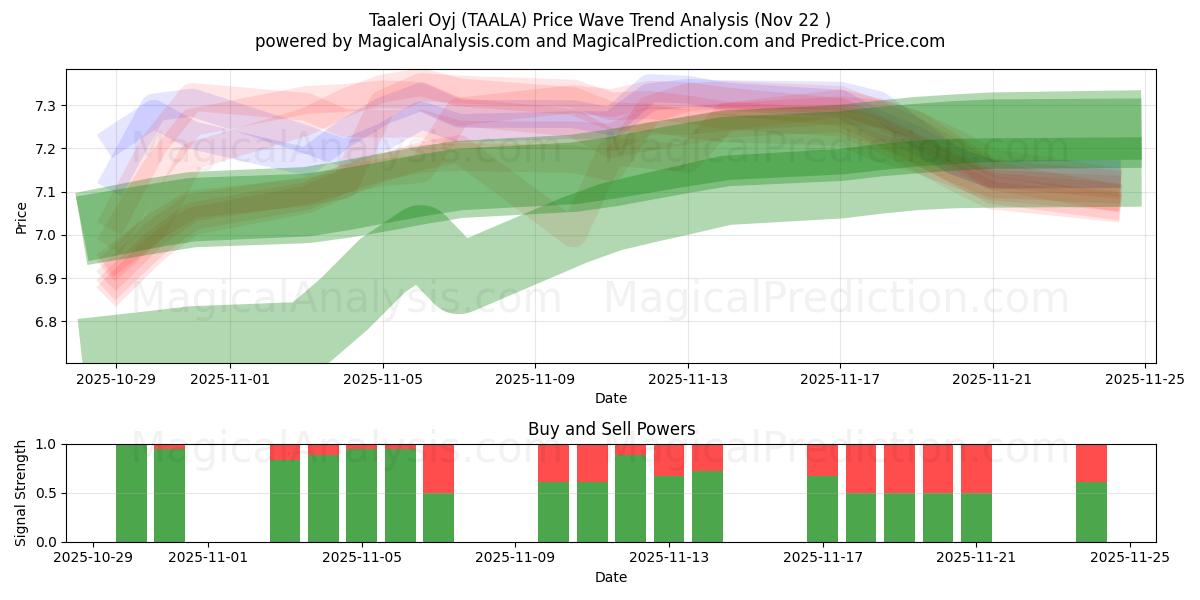 Taaleri Oyj (TAALA) Price Wave Trend Analysis (Nov 22 )
powered by MagicalAnalysis.com and MagicalPrediction.com and Predict-Price.com

MagicalAnalysis.com MagicalPrediction.com
MagicalAnalysis.com MagicalPrediction.com

Price
7.3
7.2
7.1
7.0
6.9
6.8
2025-10-29 2025-11-01 2025-11-05 2025-11-09 2025-11-13 2025-11-17 2025-11-21 2025-11-25
Date

Buy and Sell Powers
MagicalAnalysis.com MagicalPrediction.com
Signal Strength
1.0
0.5
0.0
2025-10-29 2025-11-01 2025-11-05 2025-11-09 2025-11-13 2025-11-17 2025-11-21 2025-11-25
Date